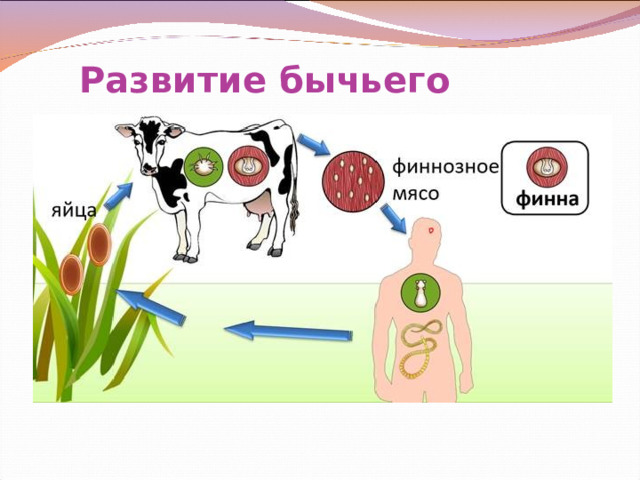 Развитие бычьего

яйца

финнозное мясо

финна